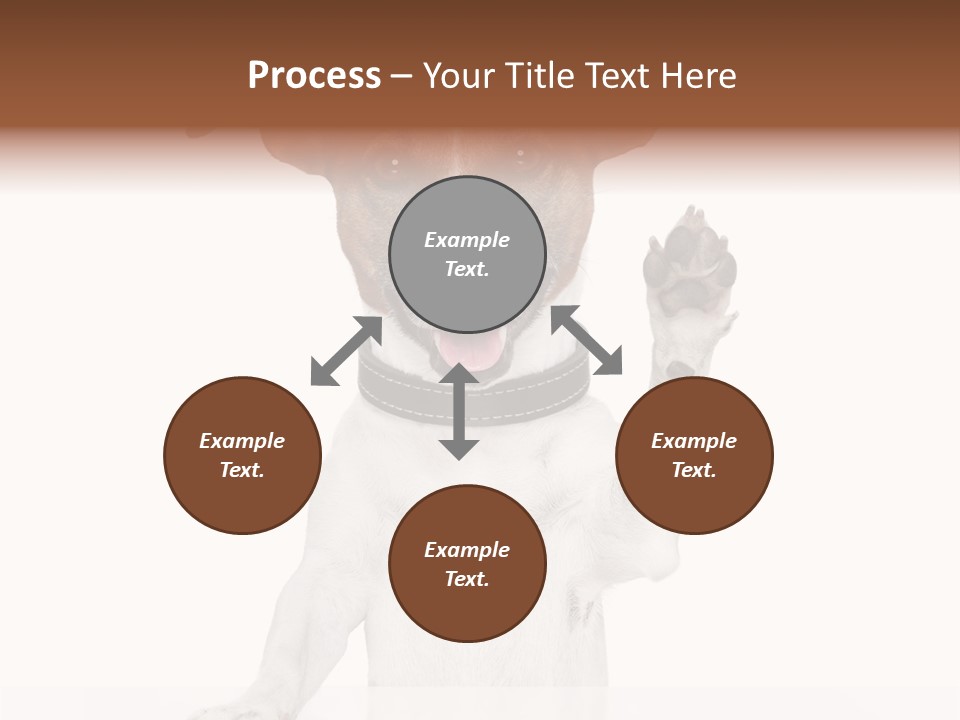 Process – Your Title Text Here

Example Text.

Example Text.

Example Text.

Example Text.